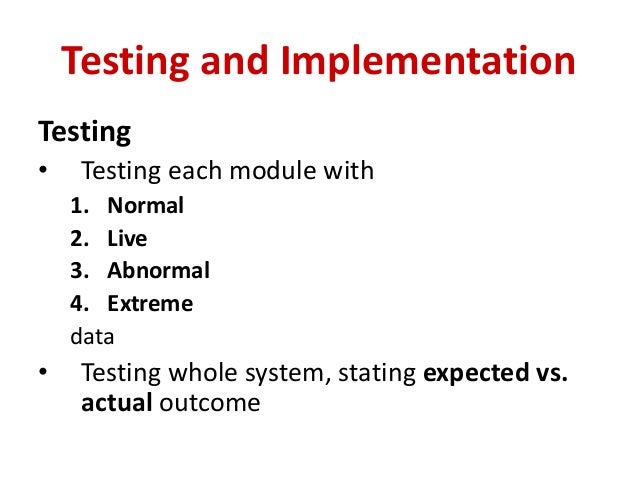 Testing and Implementation

Testing

• Testing each module with

1. Normal
2. Live
3. Abnormal
4. Extreme

data

• Testing whole system, stating expected vs. actual outcome